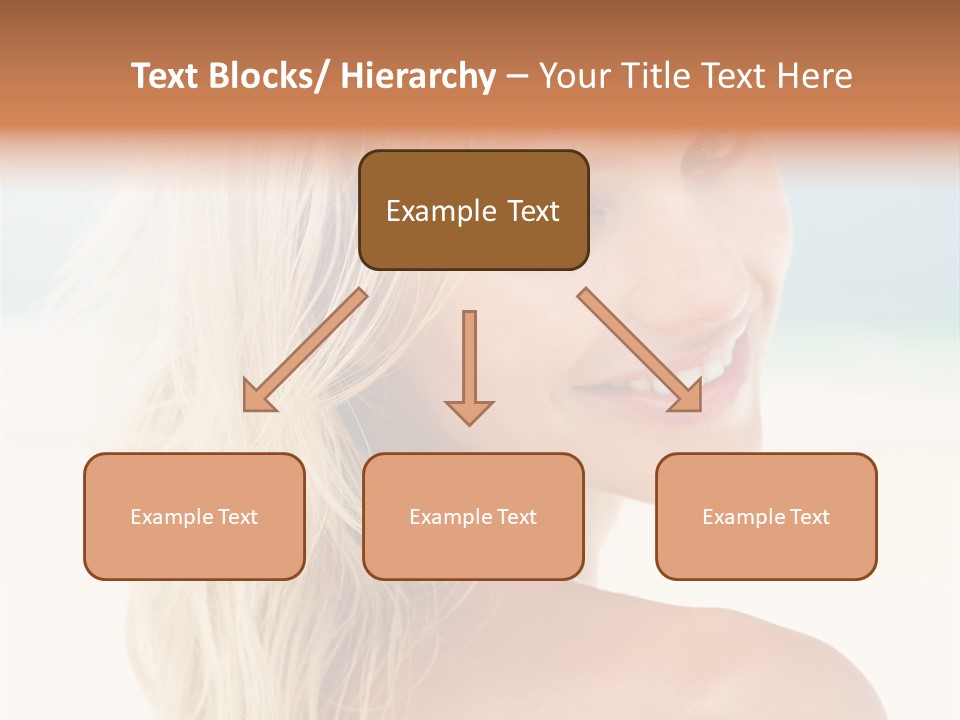 Text Blocks/ Hierarchy – Your Title Text Here

Example Text

Example Text

Example Text

Example Text